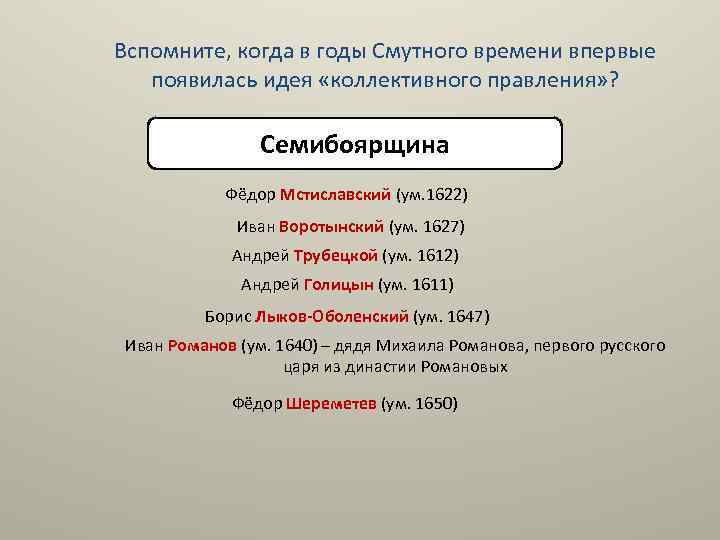 Вспомните, когда в годы Смутного времени впервые появилась идея «коллективного правления»?

Семибоярщина

Фёдор Мстиславский (ум.1622)

Иван Воротынский (ум. 1627)

Андрей Трубецкой (ум. 1612)

Андрей Голицын (ум. 1611)

Борис Лыков-Оболенский (ум. 1647)

Иван Романов (ум. 1640) – дядя Михаила Романова, первого русского царя из династии Романовых

Фёдор Шереметев (ум. 1650)